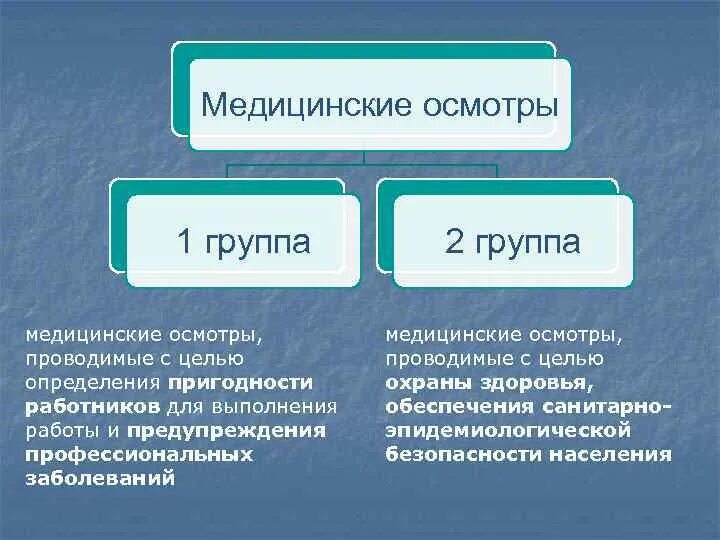 Медицинские осмотры

1 группа

2 группа

медицинские осмотры, проводимые с целью определения пригодности работников для выполнения работы и предупреждения профессиональных заболеваний

медицинские осмотры, проводимые с целью охраны здоровья, обеспечения санитарно-эпидемиологической безопасности населения